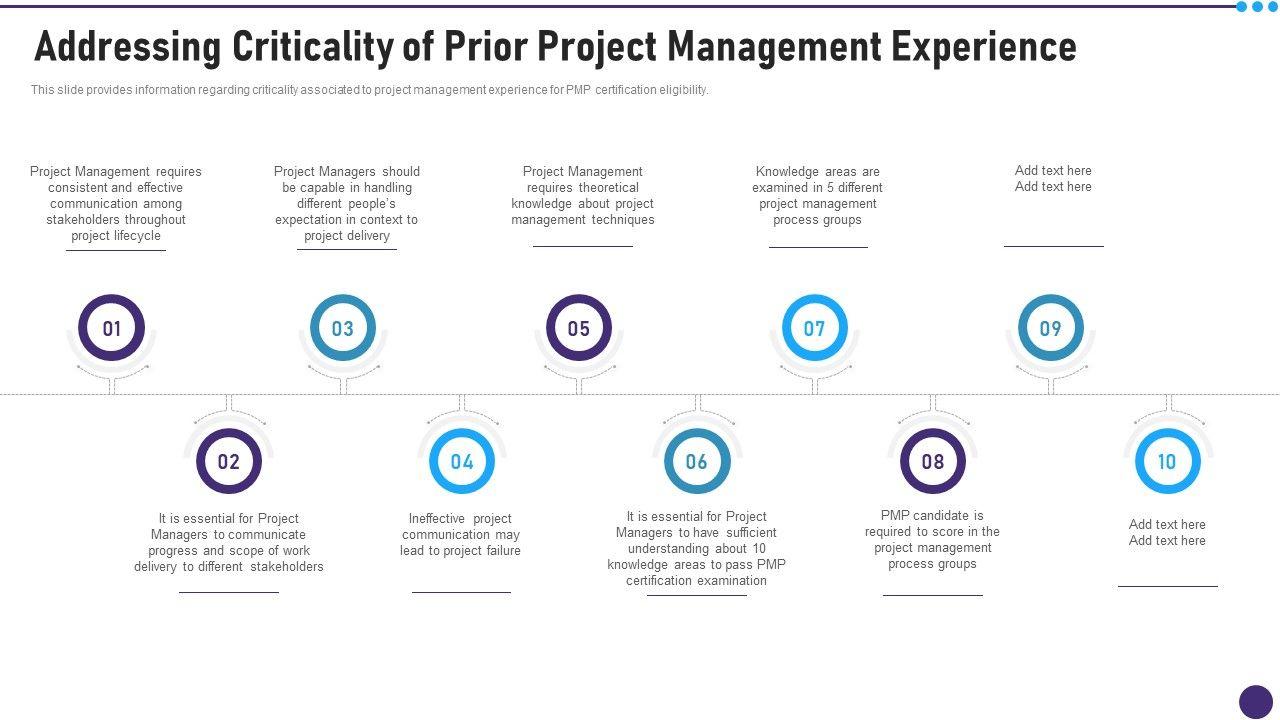 Addressing Criticality of Prior Project Management Experience

This slide provides information regarding criticality associated to project management experience for PMP certification eligibility.

Project Management requires consistent and effective communication among stakeholders throughout project lifecycle

Project Managers should be capable in handling different people's expectation in context to project delivery

Project Management requires theoretical knowledge about project management techniques

Knowledge areas are examined in 5 different project management process groups

Add text here
Add text here

01

03

05

07

09

02

04

06

08

10

It is essential for Project Managers to communicate progress and scope of work delivery to different stakeholders

Ineffective project communication may lead to project failure

It is essential for Project Managers to have sufficient understanding about 10 knowledge areas to pass PMP certification examination

PMP candidate is required to score in the project management process groups

Add text here
Add text here